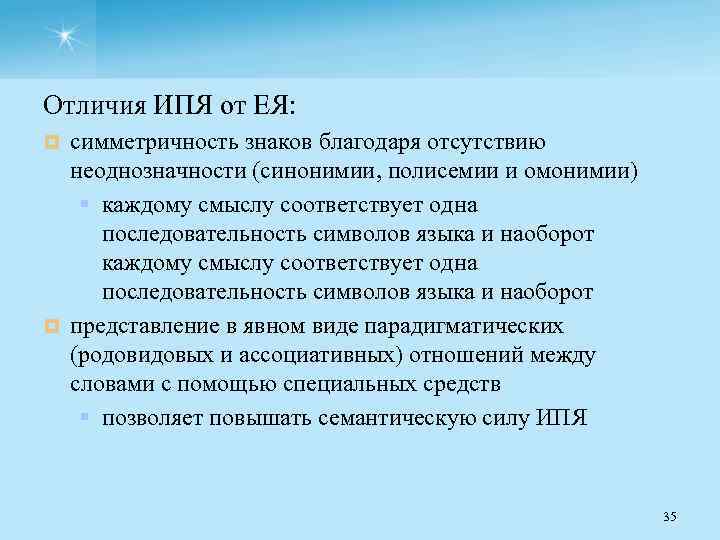 Отличия ИПЯ от ЕЯ:

симметричность знаков благодаря отсутствию неоднозначности (синонимии, полисемии и омонимии)

каждому смыслу соответствует одна последовательность символов языка и наоборот каждому смыслу соответствует одна последовательность символов языка и наоборот

представление в явном виде парадигматических (родовидовых и ассоциативных) отношений между словами с помощью специальных средств

позволяет повышать семантическую силу ИПЯ

35